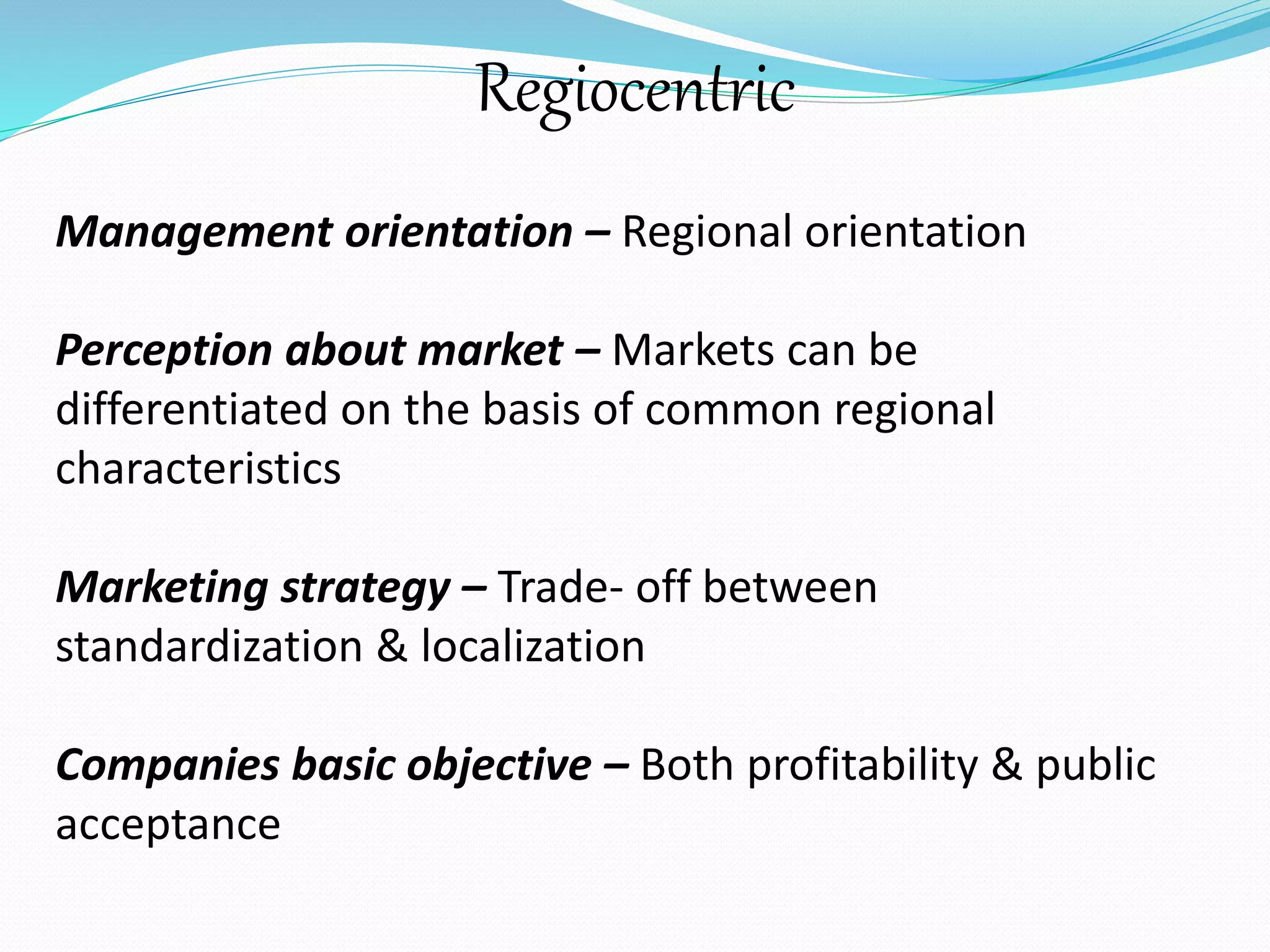 Regiocentric

Management orientation – Regional orientation

Perception about market – Markets can be differentiated on the basis of common regional characteristics

Marketing strategy – Trade- off between standardization & localization

Companies basic objective – Both profitability & public acceptance